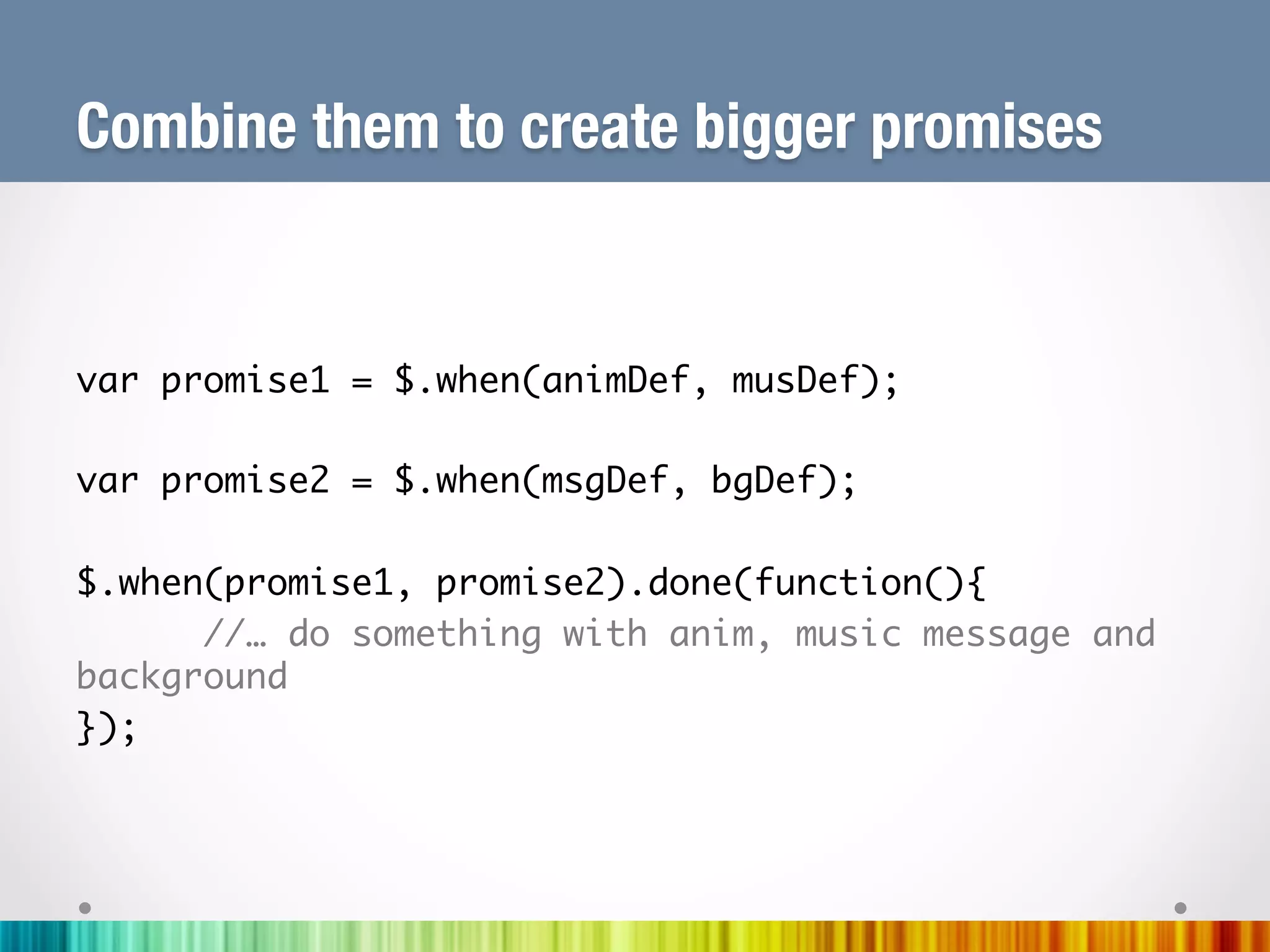 Combine them to create bigger promises

var promise1 = $.when(animDef, musDef);

var promise2 = $.when(msgDef, bgDef);

$.when(promise1, promise2).done(function(){
    //… do something with anim, music message and background
});